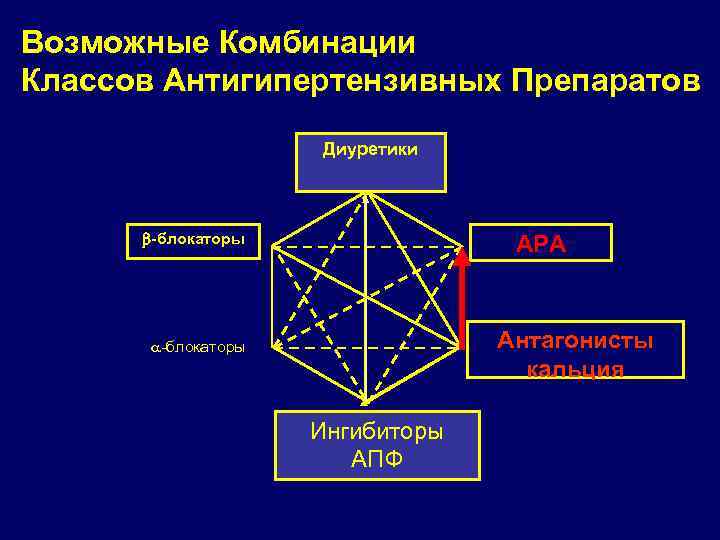 Возможные Комбинации Классов Антигипертензивных Препаратов

Диуретики

β-блокаторы

АРА

α-блокаторы

Антагонисты кальция

Ингибиторы АПФ